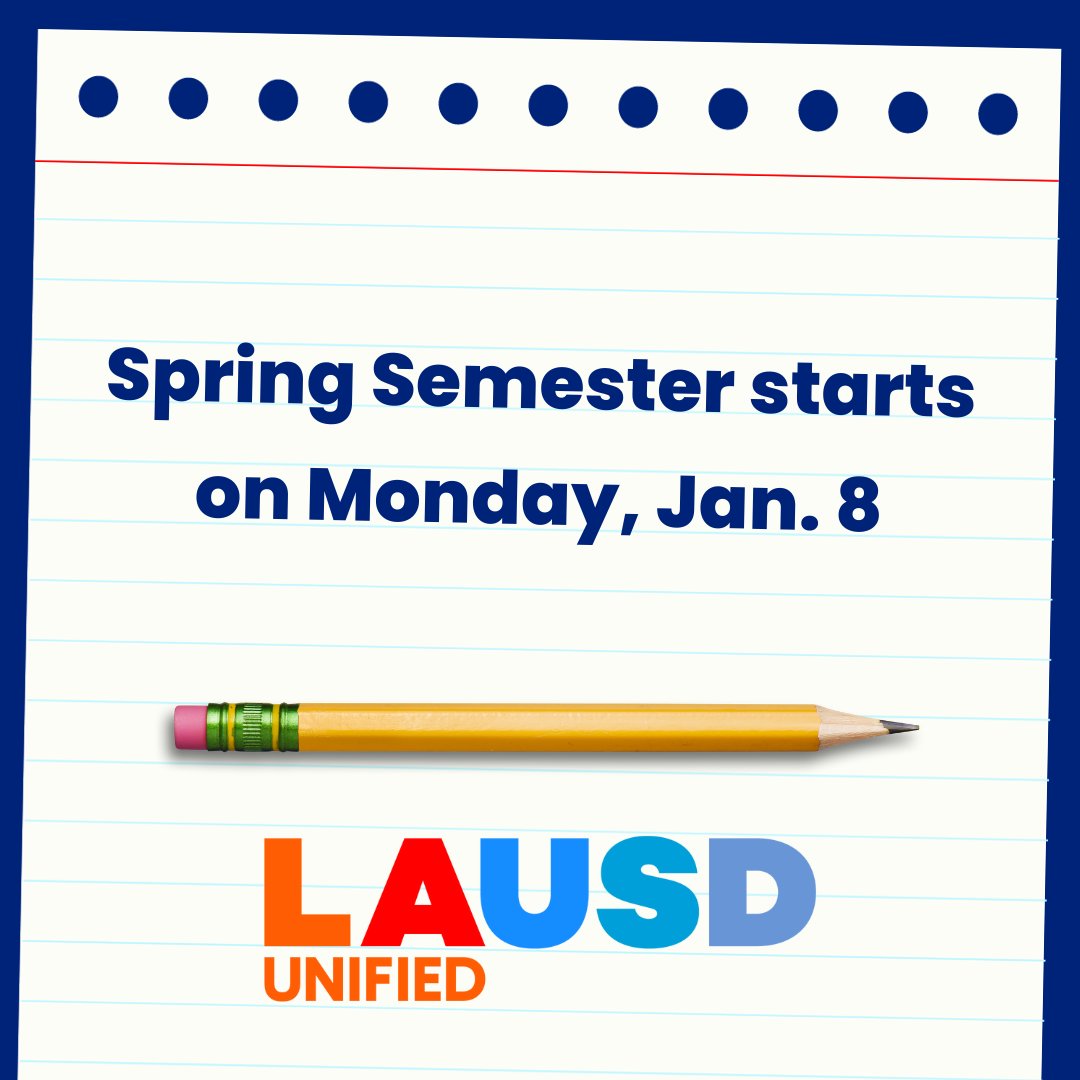 Spring Semester starts on Monday, Jan. 8

LAUSD
UNIFIED